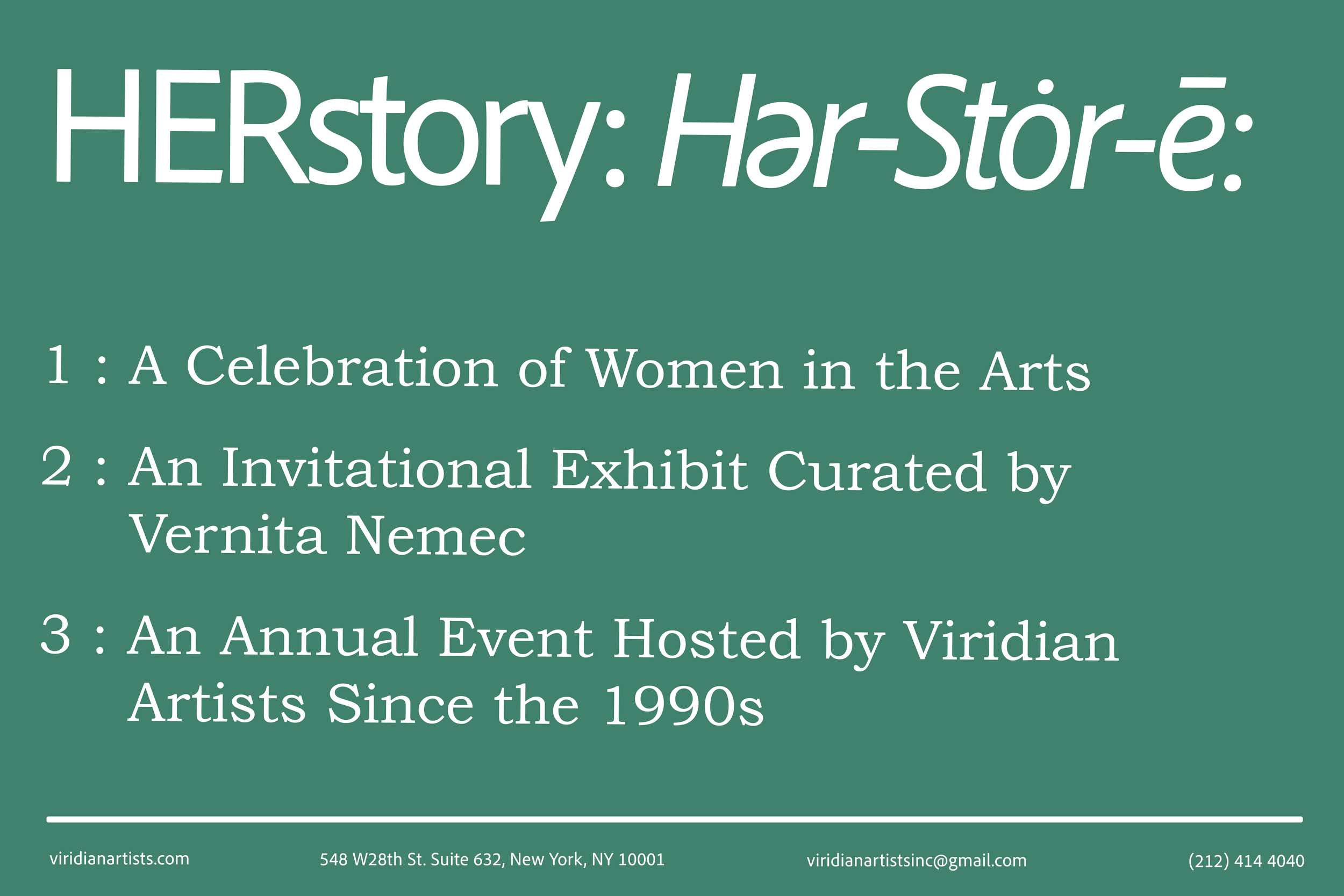 HERstory: Hər-Stȯr-ē:

1 : A Celebration of Women in the Arts

2 : An Invitational Exhibit Curated by Vernita Nemec

3 : An Annual Event Hosted by Viridian Artists Since the 1990s

viridianartists.com

548 W28th St. Suite 632, New York, NY 10001

viridianartistsinc@gmail.com

(212) 414 4040